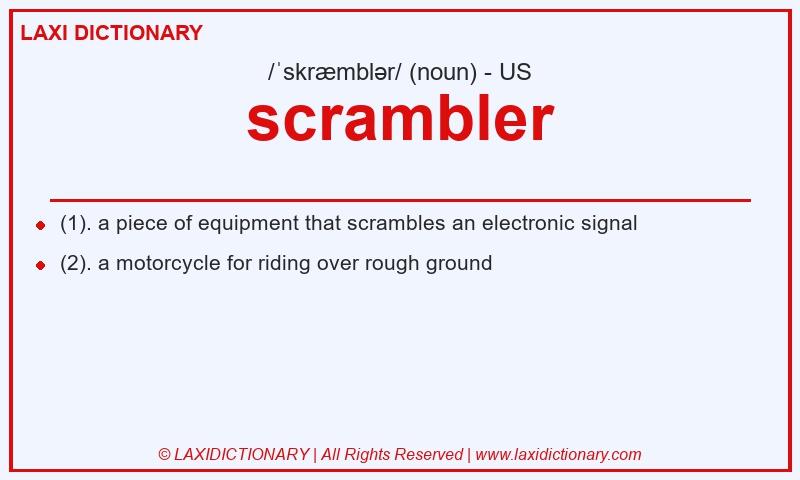 LAXI DICTIONARY

/ˈskræmblər/ (noun) - US

scrambler

- (1). a piece of equipment that scrambles an electronic signal
- (2). a motorcycle for riding over rough ground

© LAXIDICTIONARY | All Rights Reserved | www.laxidictionary.com